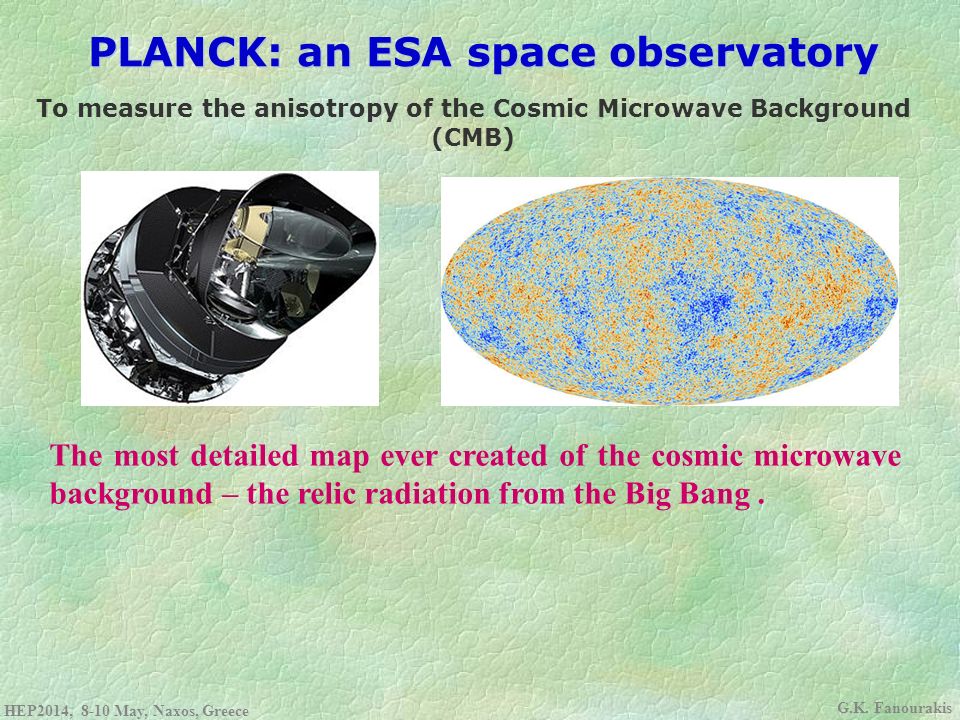 PLANCK: an ESA space observatory

To measure the anisotropy of the Cosmic Microwave Background (CMB)

The most detailed map ever created of the cosmic microwave background – the relic radiation from the Big Bang .

HEP2014, 8-10 May, Naxos, Greece

G.K. Fanourakis